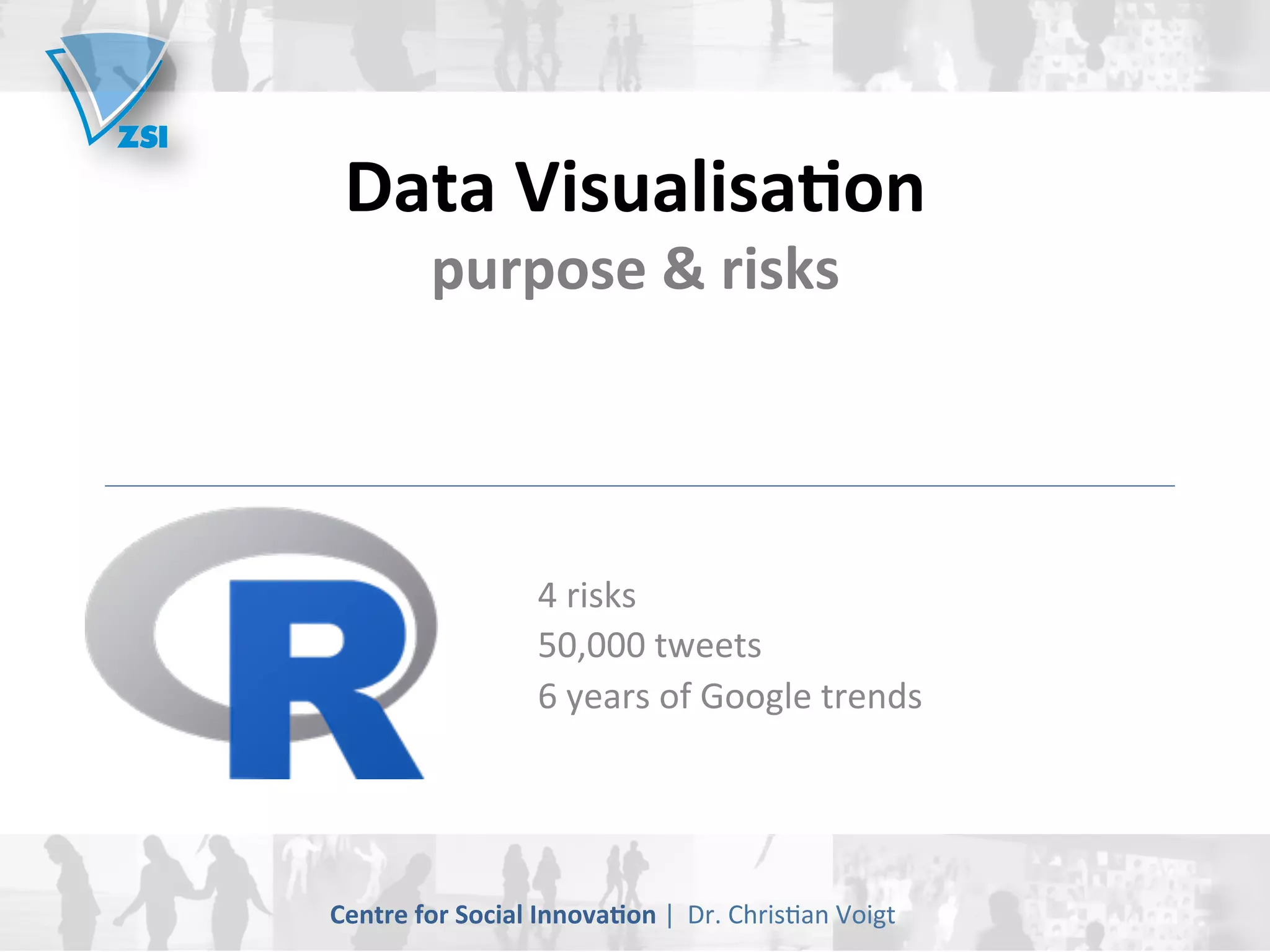 ZSI

Data Visualisation
purpose & risks

R

4 risks
50,000 tweets
6 years of Google trends

Centre for Social Innovation | Dr. Christian Voigt